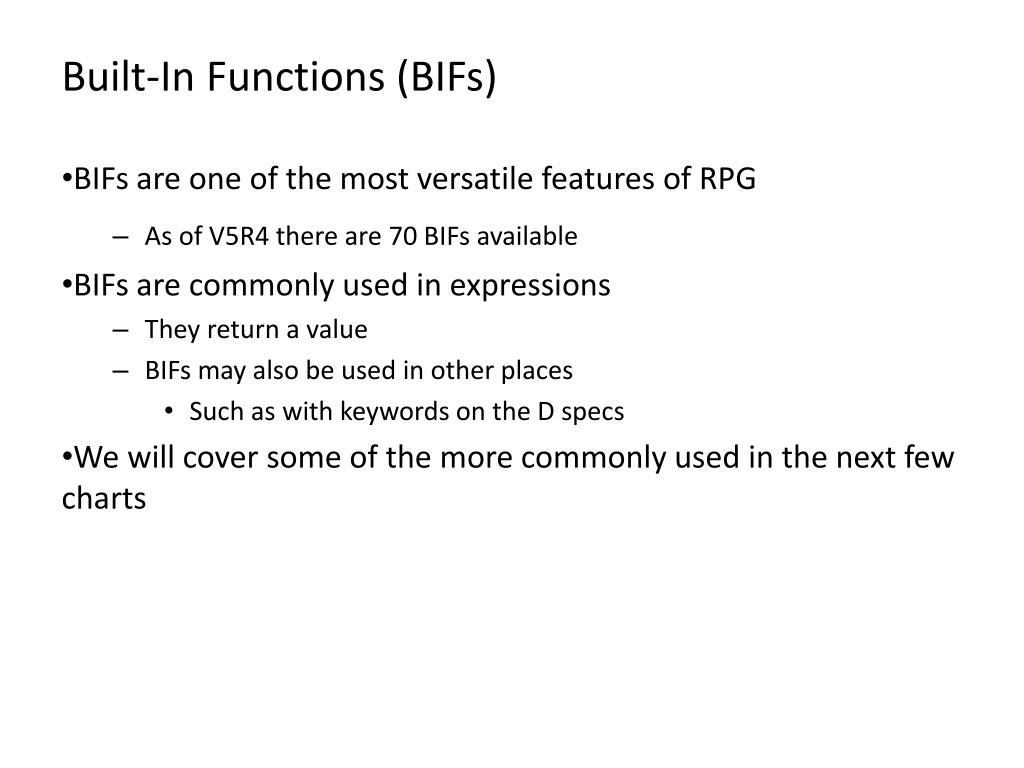 Built-In Functions (BIFs)

•BIFs are one of the most versatile features of RPG

– As of V5R4 there are 70 BIFs available

•BIFs are commonly used in expressions

– They return a value

– BIFs may also be used in other places

• Such as with keywords on the D specs

•We will cover some of the more commonly used in the next few charts